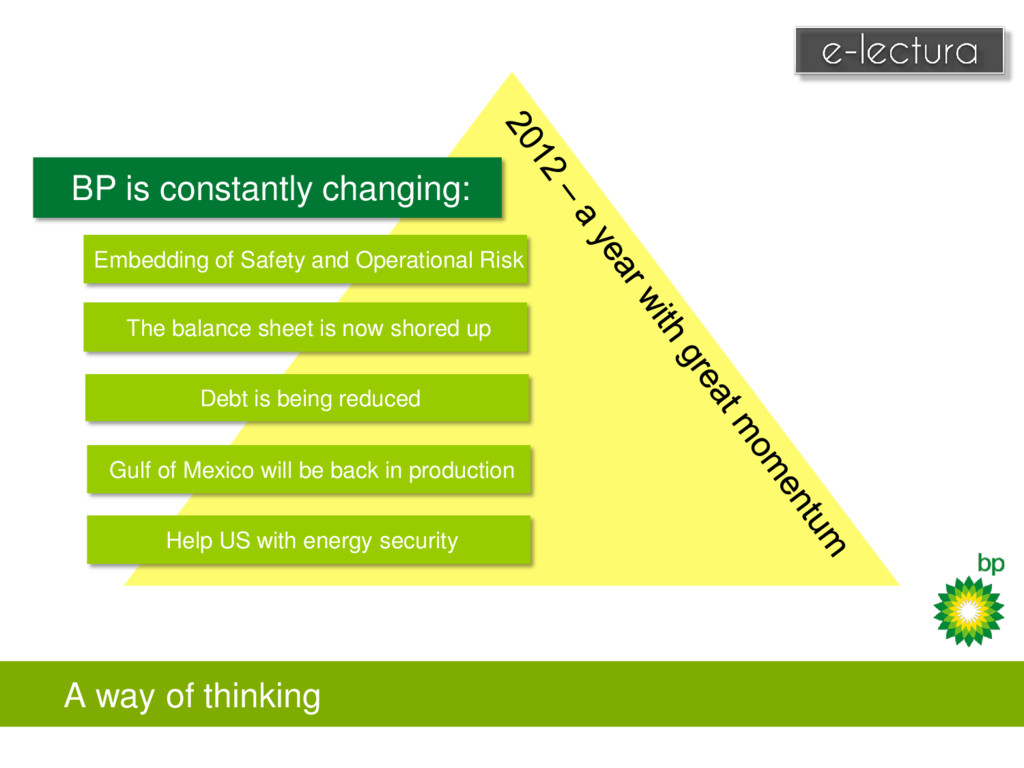 e-lectura

BP is constantly changing:

Embedding of Safety and Operational Risk

The balance sheet is now shored up

Debt is being reduced

Gulf of Mexico will be back in production

Help US with energy security

2012 – a year with great momentum

bp

A way of thinking